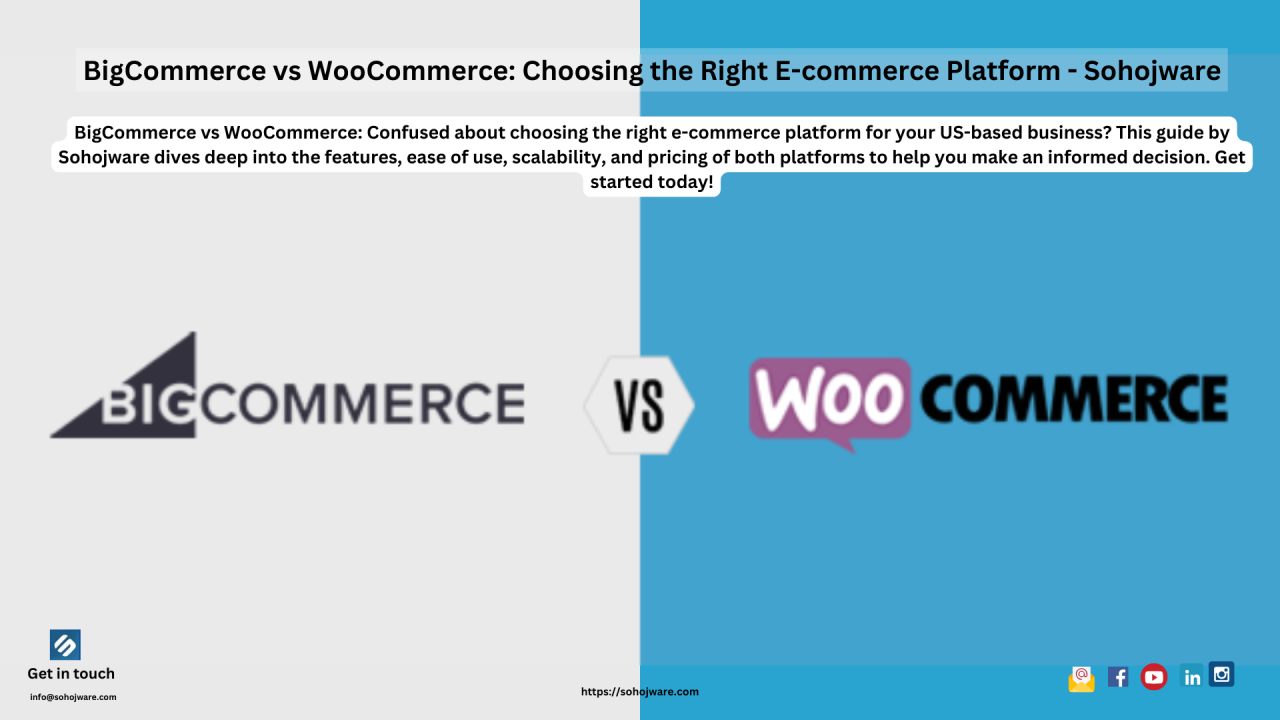 BigCommerce vs WooCommerce: Choosing the Right E-commerce Platform - Sohojware

BigCommerce vs WooCommerce: Confused about choosing the right e-commerce platform for your US-based business? This guide by Sohojware dives deep into the features, ease of use, scalability, and pricing of both platforms to help you make an informed decision. Get started today!

BIGCOMMERCE

VS

WOO COMMERCE

Get in touch
info@sohojware.com

https://sohojware.com

in